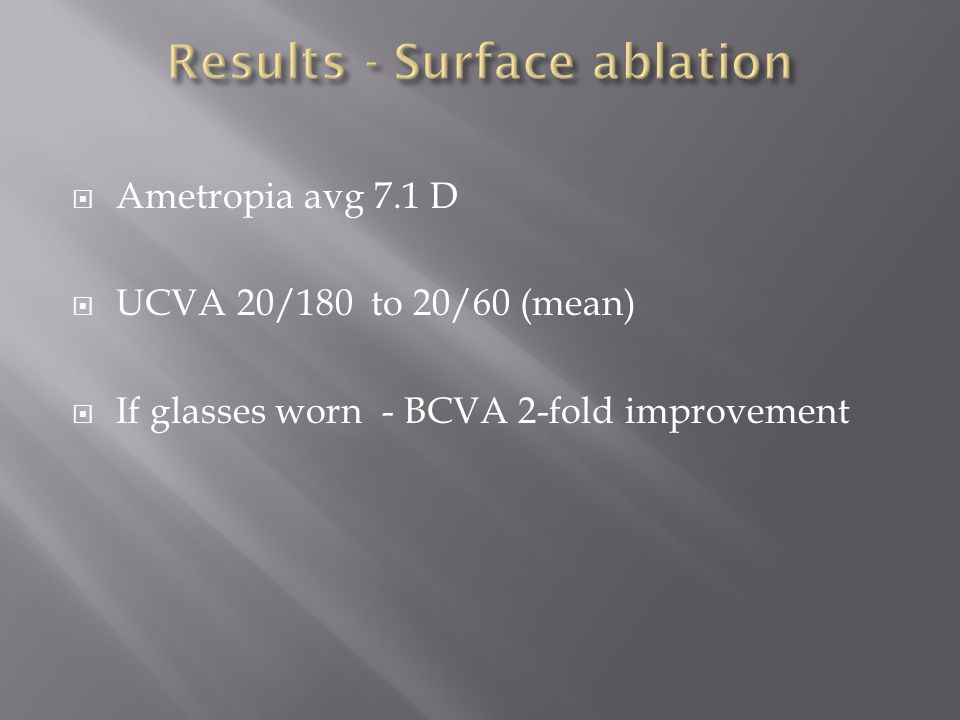 Results - Surface ablation

Ametropia avg 7.1 D

UCVA 20/180 to 20/60 (mean)

If glasses worn - BCVA 2-fold improvement